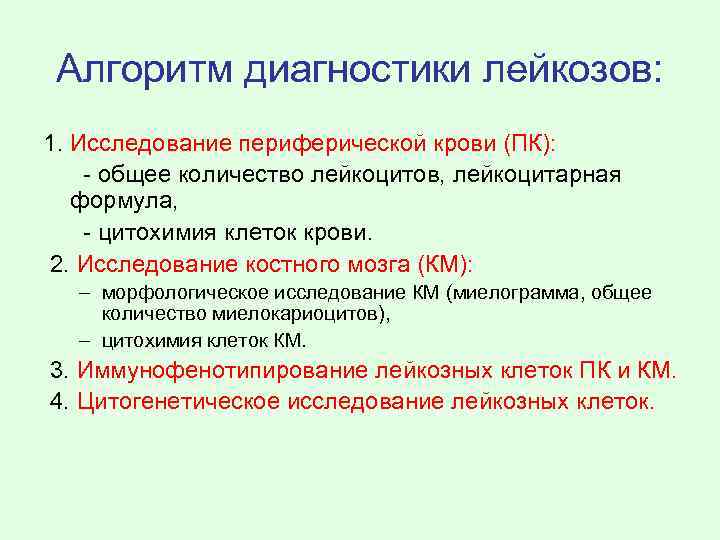 Алгоритм диагностики лейкозов:

1. Исследование периферической крови (ПК):
- общее количество лейкоцитов, лейкоцитарная формула,
- цитохимия клеток крови.

2. Исследование костного мозга (КМ):
– морфологическое исследование КМ (миелограмма, общее количество миелокариоцитов),
– цитохимия клеток КМ.

3. Иммунофенотипирование лейкозных клеток ПК и КМ.

4. Цитогенетическое исследование лейкозных клеток.